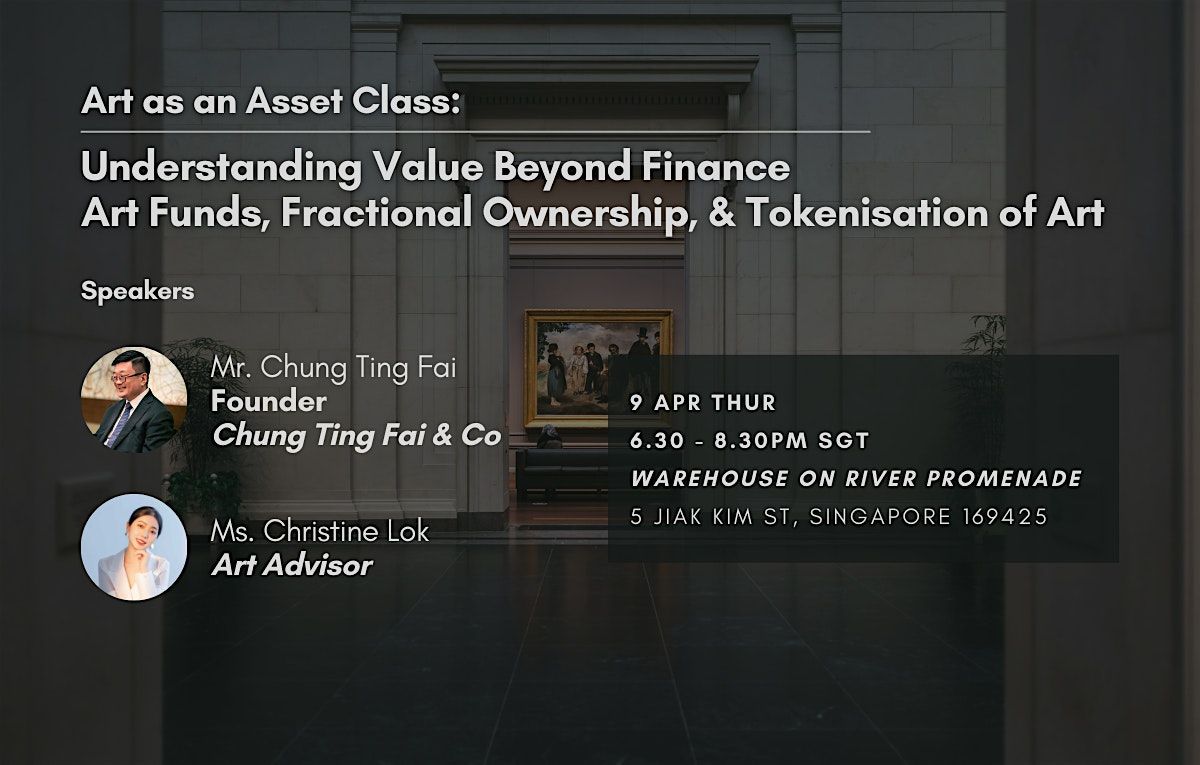 Art as an Asset Class:

Understanding Value Beyond Finance
Art Funds, Fractional Ownership, & Tokenisation of Art

Speakers

Mr. Chung Ting Fai
Founder
Chung Ting Fai & Co

Ms. Christine Lok
Art Advisor

9 APR THUR
6.30 - 8.30PM SGT
WAREHOUSE ON RIVER PROMENADE
5 JIAK KIM ST, SINGAPORE 169425